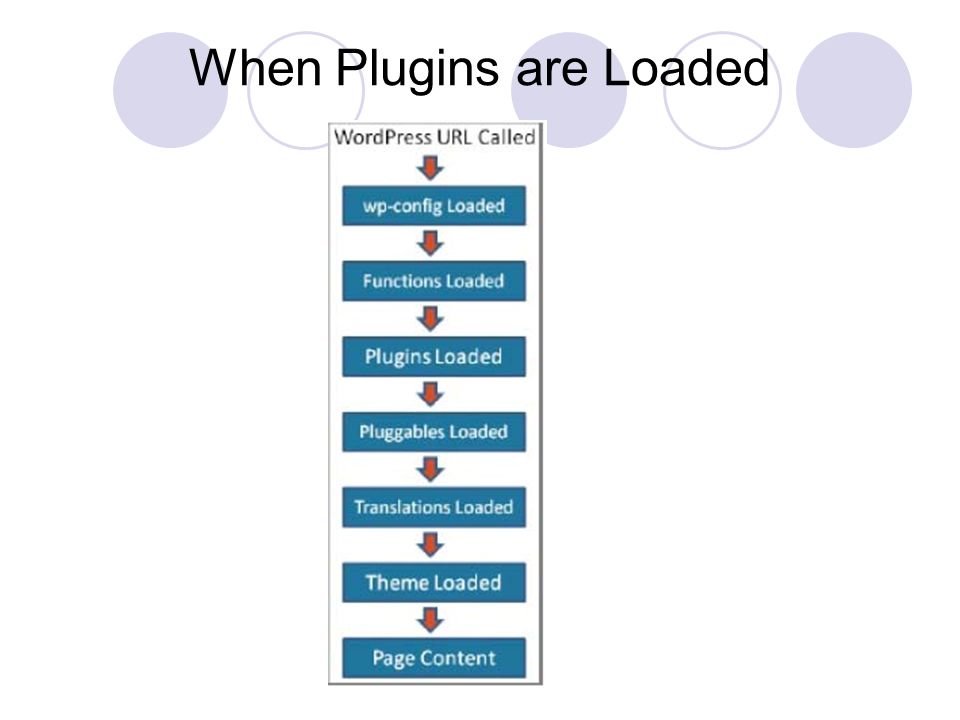 When Plugins are Loaded

WordPress URL Called

wp-config Loaded

Functions Loaded

Plugins Loaded

Pluggables Loaded

Translations Loaded

Theme Loaded

Page Content